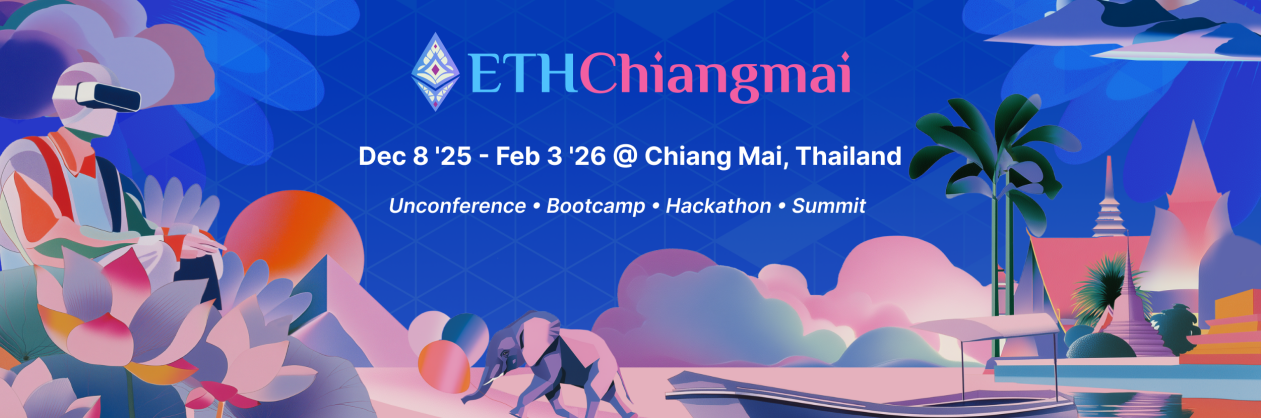 ETHChiangmai

Dec 8 '25 - Feb 3 '26 @ Chiang Mai, Thailand

Unconference • Bootcamp • Hackathon • Summit